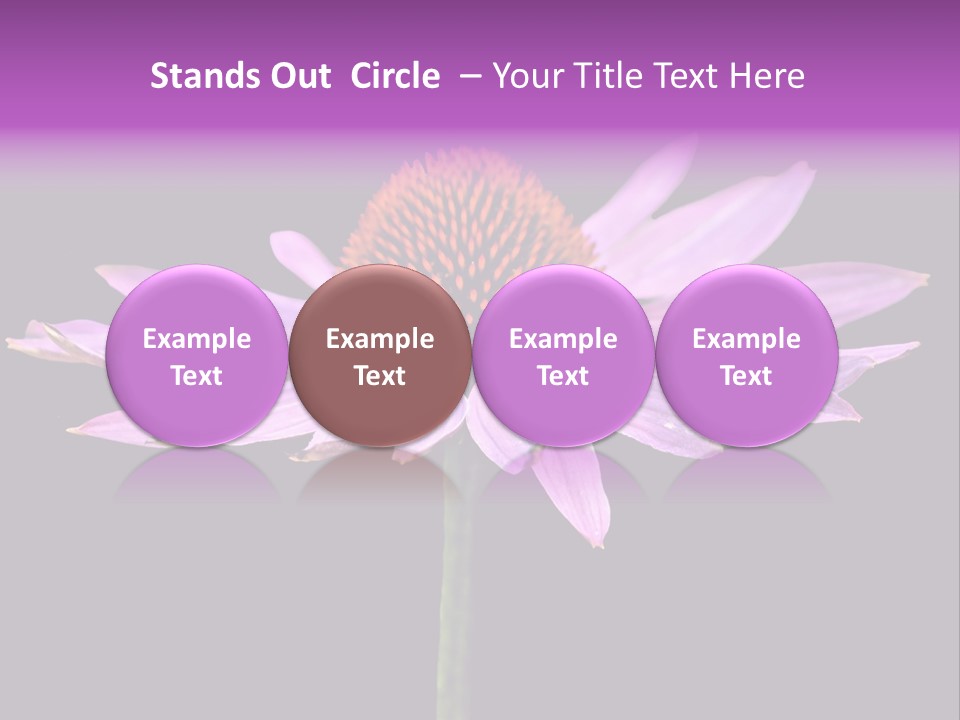 Stands Out Circle – Your Title Text Here

Example Text

Example Text

Example Text

Example Text